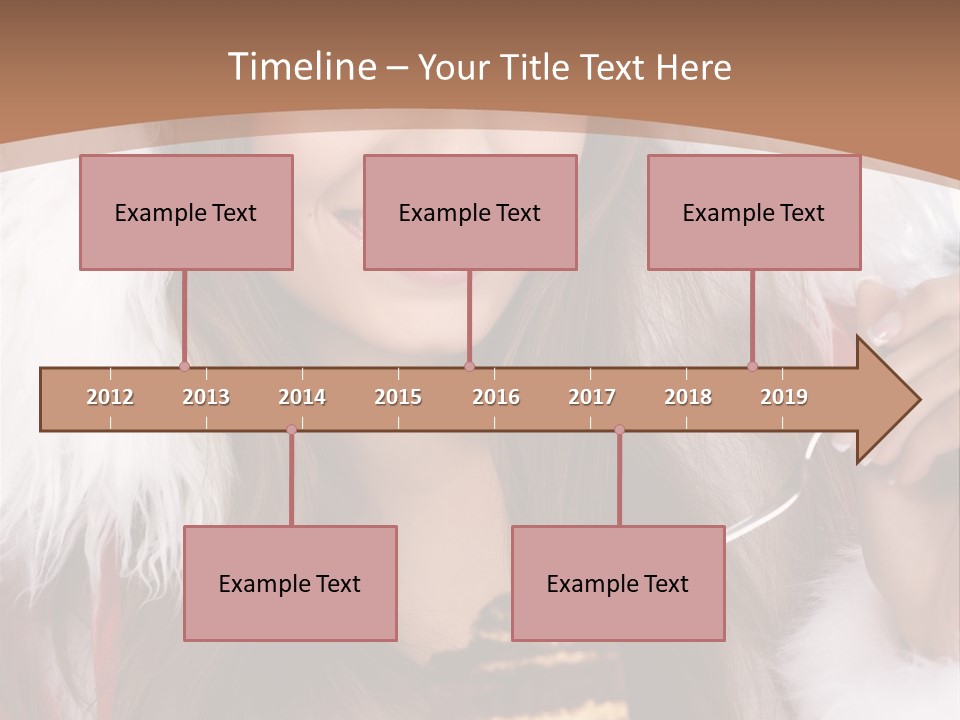 Timeline – Your Title Text Here

Example Text

Example Text

Example Text

2012 2013 2014 2015 2016 2017 2018 2019

Example Text

Example Text